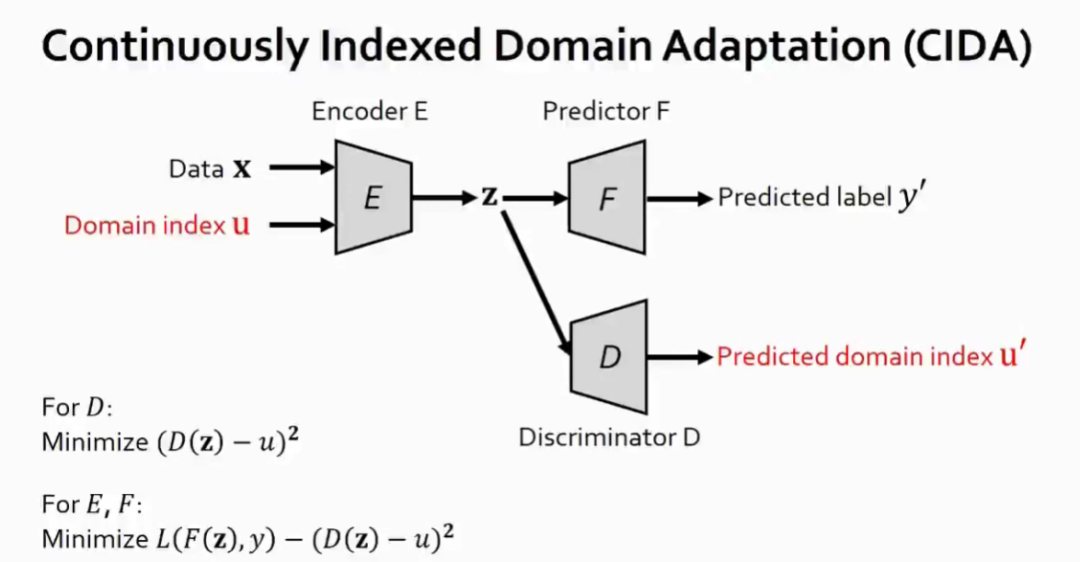 Continuously Indexed Domain Adaptation (CIDA)

Encoder E

Predictor F

Data $\mathbf{x}$

Domain index $\mathbf{u}$

$E$

$\mathbf{z}$

$F$

Predicted label $y'$

$D$

Predicted domain index $\mathbf{u}'$

Discriminator D

For $D$:
Minimize $(D(\mathbf{z}) - u)^2$

For $E, F$:
Minimize $L(F(\mathbf{z}), y) - (D(\mathbf{z}) - u)^2$